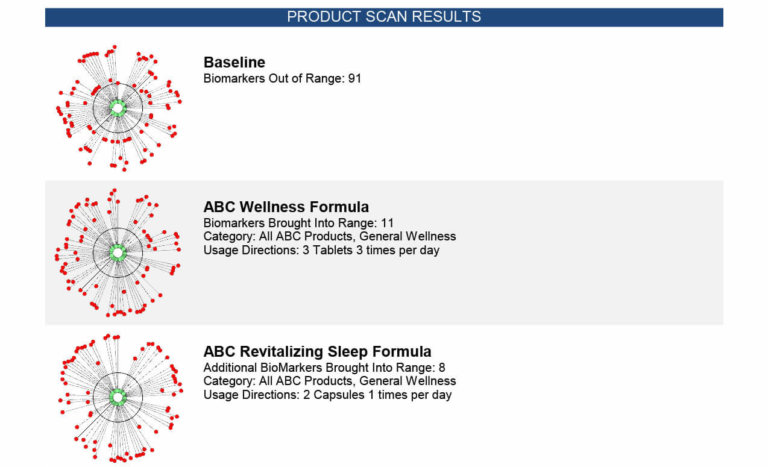 PRODUCT SCAN RESULTS

Baseline
Biomarkers Out of Range: 91

ABC Wellness Formula
Biomarkers Brought Into Range: 11
Category: All ABC Products, General Wellness
Usage Directions: 3 Tablets 3 times per day

ABC Revitalizing Sleep Formula
Additional BioMarkers Brought Into Range: 8
Category: All ABC Products, General Wellness
Usage Directions: 2 Capsules 1 times per day